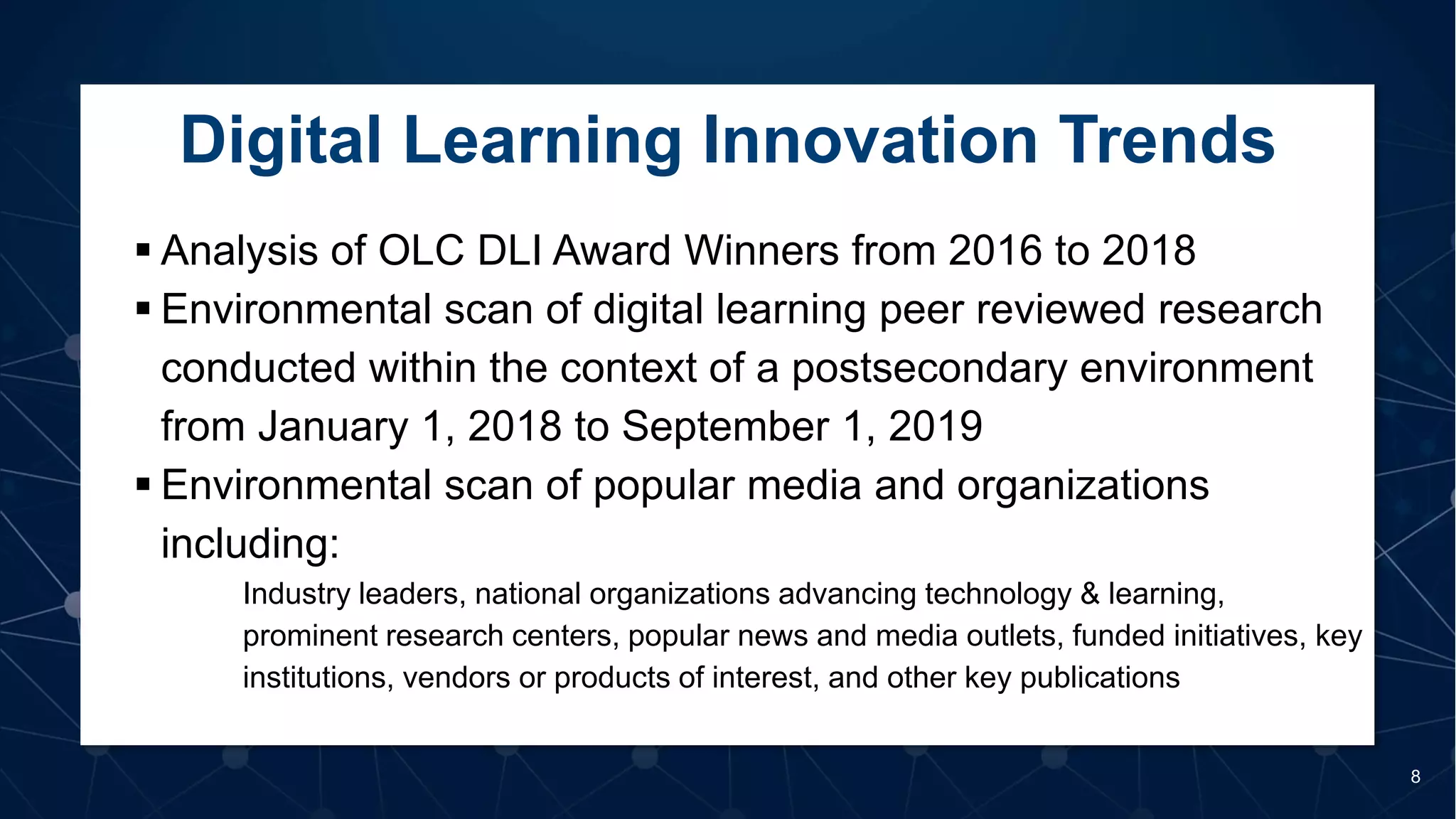 Digital Learning Innovation Trends

▪ Analysis of OLC DLI Award Winners from 2016 to 2018

▪ Environmental scan of digital learning peer reviewed research conducted within the context of a postsecondary environment from January 1, 2018 to September 1, 2019

▪ Environmental scan of popular media and organizations including:

Industry leaders, national organizations advancing technology & learning, prominent research centers, popular news and media outlets, funded initiatives, key institutions, vendors or products of interest, and other key publications

8